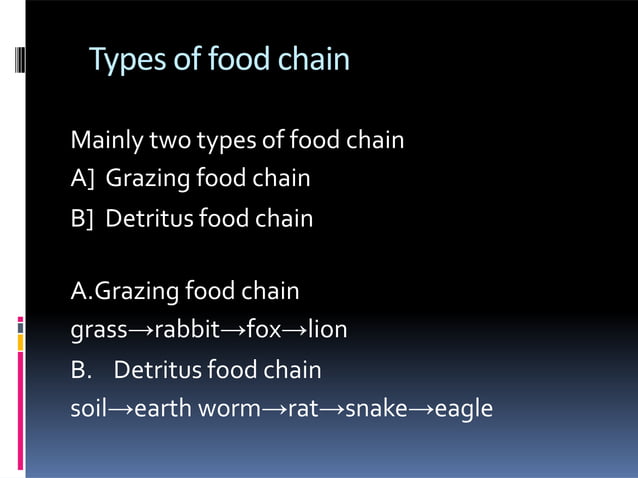 Types of food chain

Mainly two types of food chain
A] Grazing food chain
B] Detritus food chain

A.Grazing food chain
grass→rabbit→fox→lion
B. Detritus food chain
soil→earth worm→rat→snake→eagle